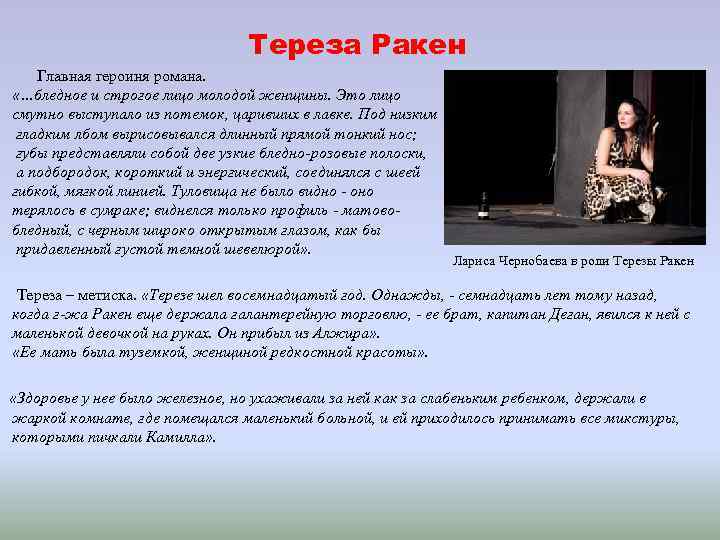 Тереза Ракен

Главная героиня романа.
«...бледное и строгое лицо молодой женщины. Это лицо смутно выступало из потемок, царивших в лавке. Под низким гладким лбом вырисовывался длинный прямой тонкий нос; губы представляли собой две узкие бледно-розовые полоски, а подбородок, короткий и энергический, соединялся с шеей гибкой, мягкой линией. Туловища не было видно - оно терялось в сумраке; виднелся только профиль - матово-бледный, с черным широко открытым глазом, как бы придавленный густой темной шевелюрой».

Лариса Чернобаева в роли Терезы Ракен

Тереза – метиска. «Терезе шел восемнадцатый год. Однажды, - семнадцать лет тому назад, когда г-жа Ракен еще держала галантерейную торговлю, - ее брат, капитан Деган, явился к ней с маленькой девочкой на руках. Он прибыл из Алжира».
«Ее мать была туземкой, женщиной редкостной красоты».

«Здоровье у нее было железное, но ухаживали за ней как за слабеньким ребенком, держали в жаркой комнате, где помещался маленький больной, и ей приходилось принимать все микстуры, которыми пичкали Камилла».